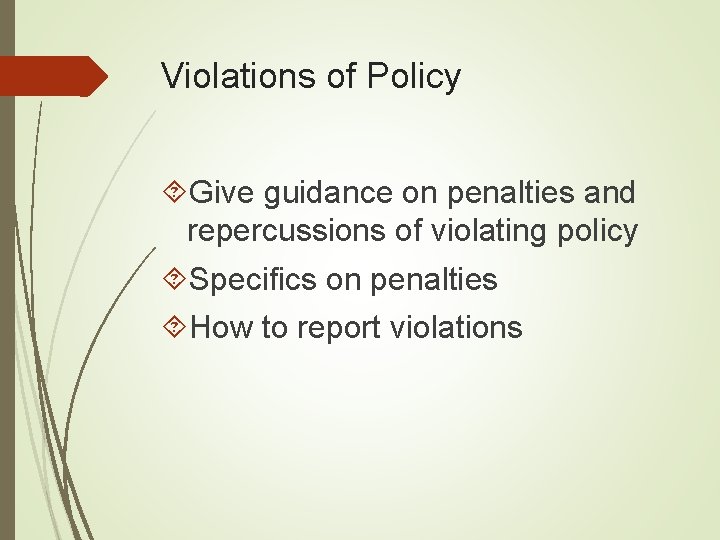 Violations of Policy

Give guidance on penalties and repercussions of violating policy

Specifics on penalties

How to report violations